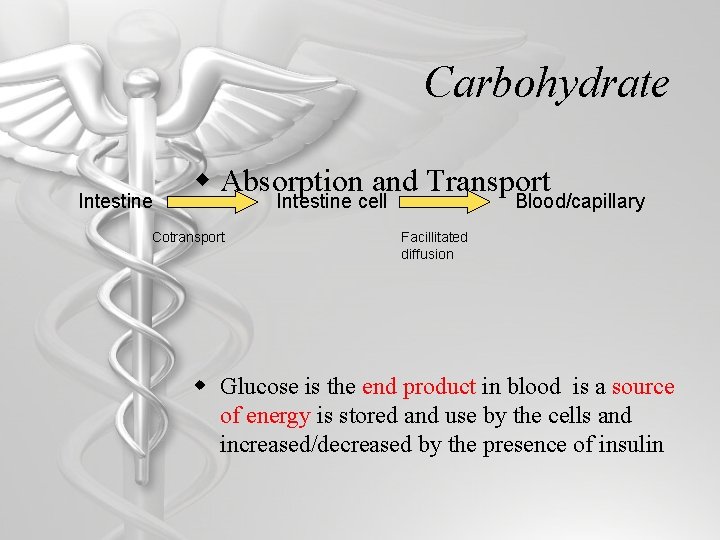 Carbohydrate

Absorption and Transport

Intestine

Intestine cell

Blood/capillary

Cotransport

Facillitated diffusion

Glucose is the end product in blood is a source of energy is stored and use by the cells and increased/decreased by the presence of insulin